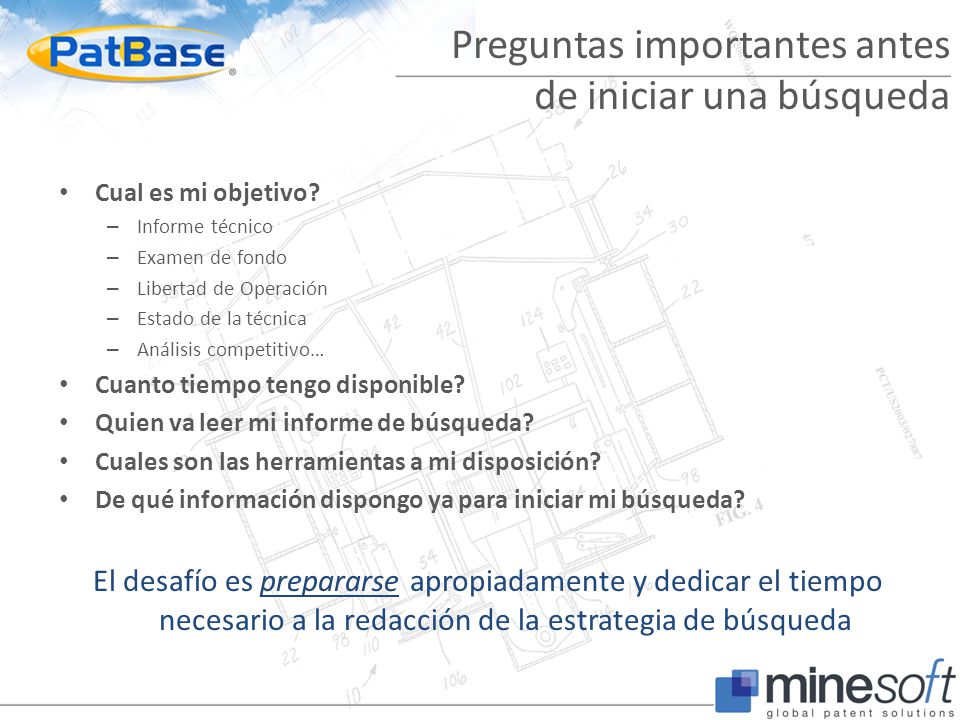 PatBase®

Preguntas importantes antes de iniciar una búsqueda

• Cual es mi objetivo?
– Informe técnico
– Examen de fondo
– Libertad de Operación
– Estado de la técnica
– Análisis competitivo…
• Cuanto tiempo tengo disponible?
• Quien va leer mi informe de búsqueda?
• Cuales son las herramientas a mi disposición?
• De qué información dispongo ya para iniciar mi búsqueda?

El desafío es prepararse apropiadamente y dedicar el tiempo necesario a la redacción de la estrategia de búsqueda

minesoft
global patent solutions